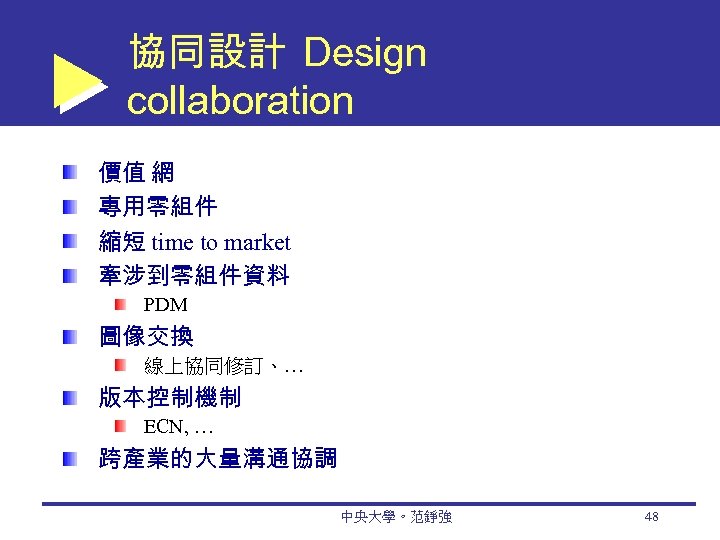 協同設計 Design collaboration

價值 網

專用零組件

縮短 time to market

牽涉到零組件資料

PDM

圖像交換

線上協同修訂、…

版本控制機制

ECN, …

跨產業的大量溝通協調

中央大學。范錚強

48